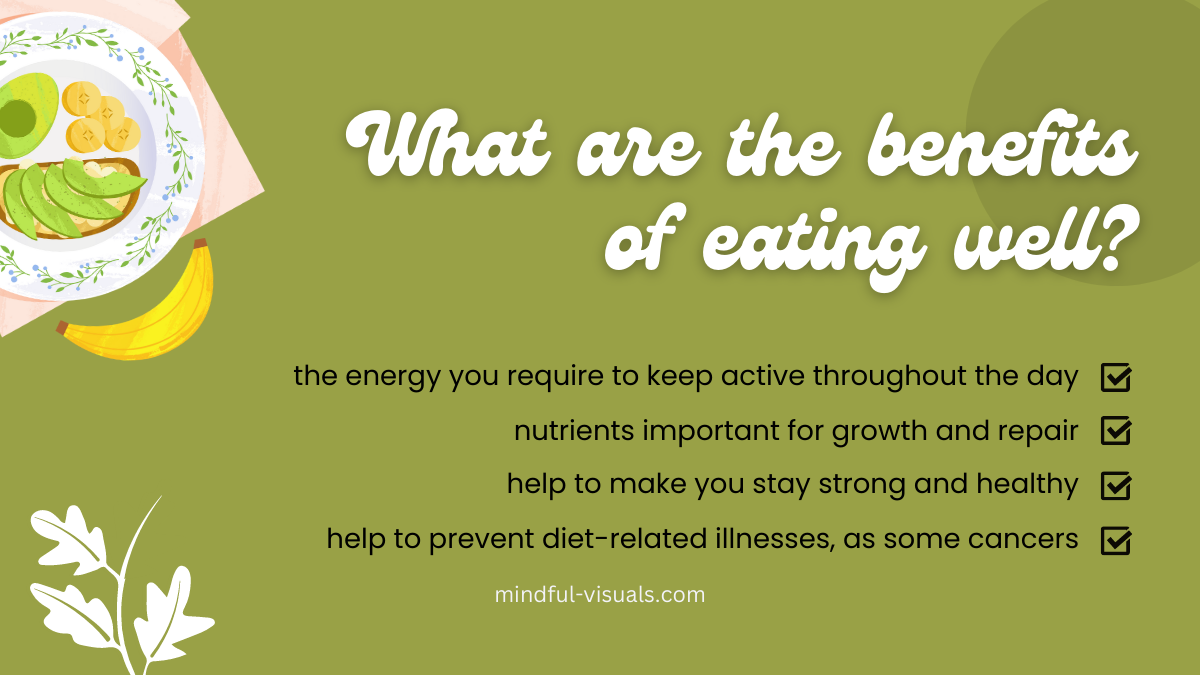 What are the benefits of eating well?

the energy you require to keep active throughout the day

nutrients important for growth and repair

help to make you stay strong and healthy

help to prevent diet-related illnesses, as some cancers

mindful-visuals.com